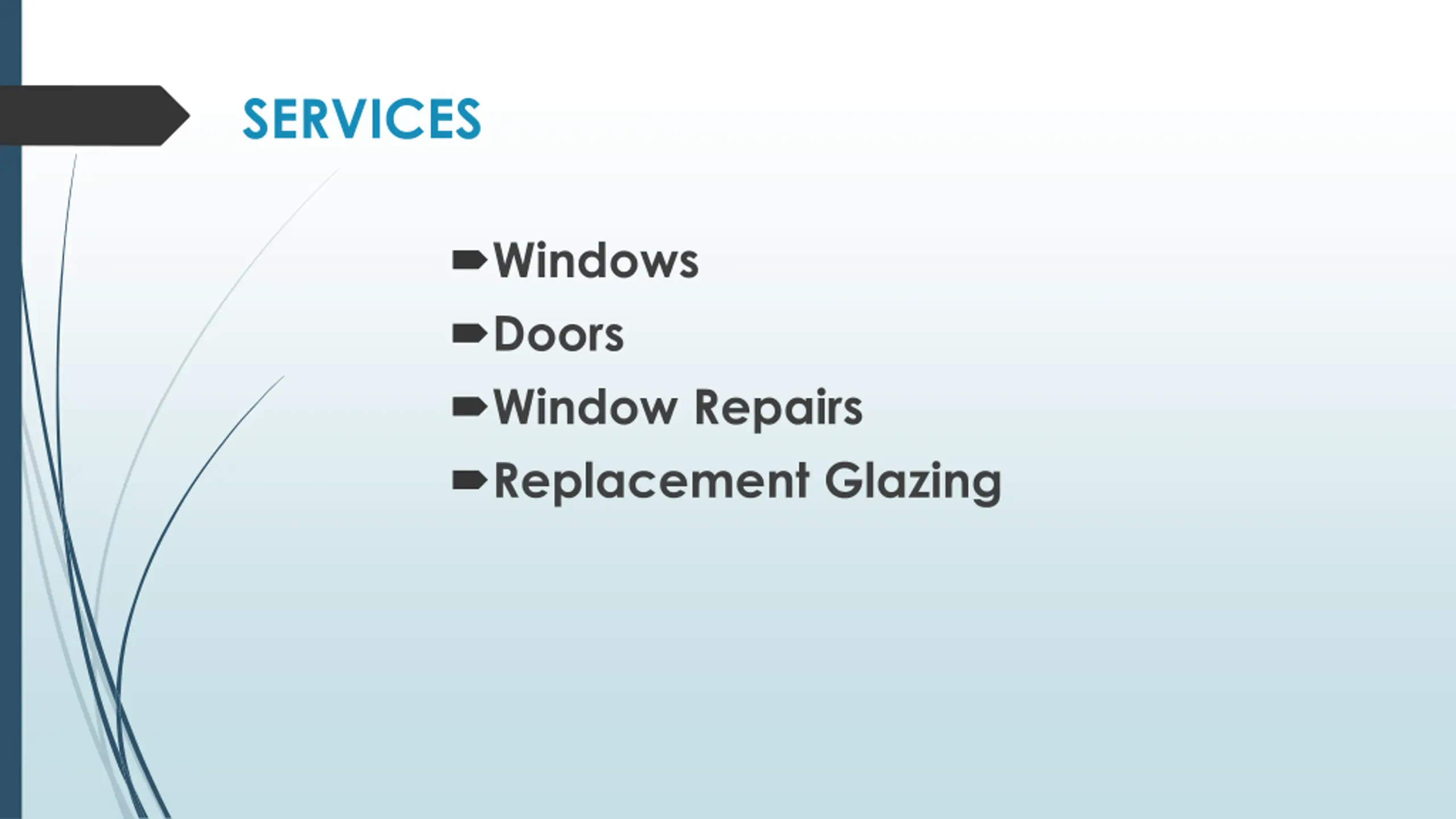 SERVICES

Windows

Doors

Window Repairs

Replacement Glazing